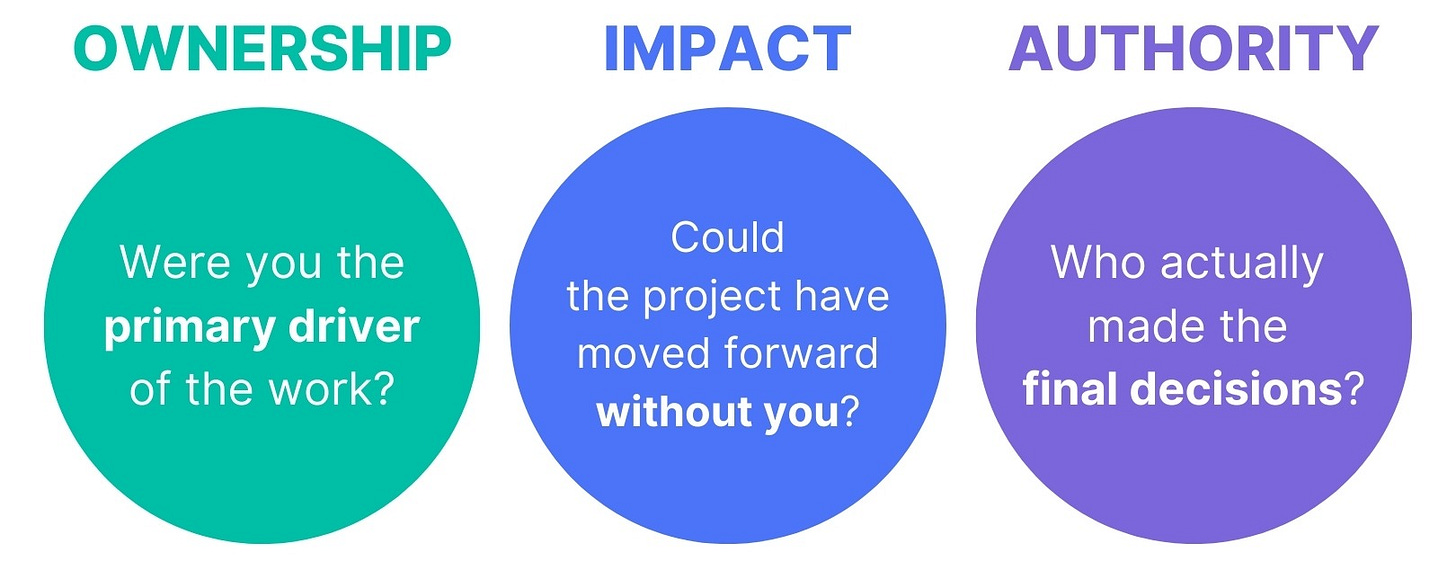 OWNERSHIP

Were you the primary driver of the work?

IMPACT

Could the project have moved forward without you?

AUTHORITY

Who actually made the final decisions?